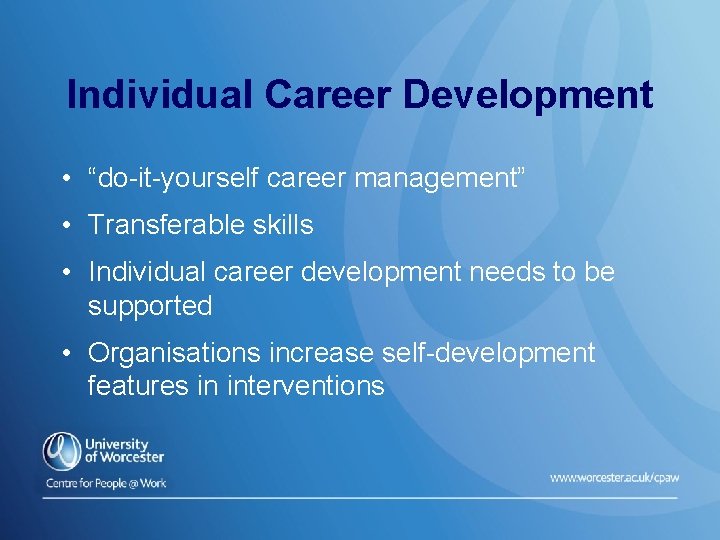 Individual Career Development

• “do-it-yourself career management”

• Transferable skills

• Individual career development needs to be supported

• Organisations increase self-development features in interventions

University of Worcester

Centre for People @ Work

www.worcester.ac.uk/cpaw